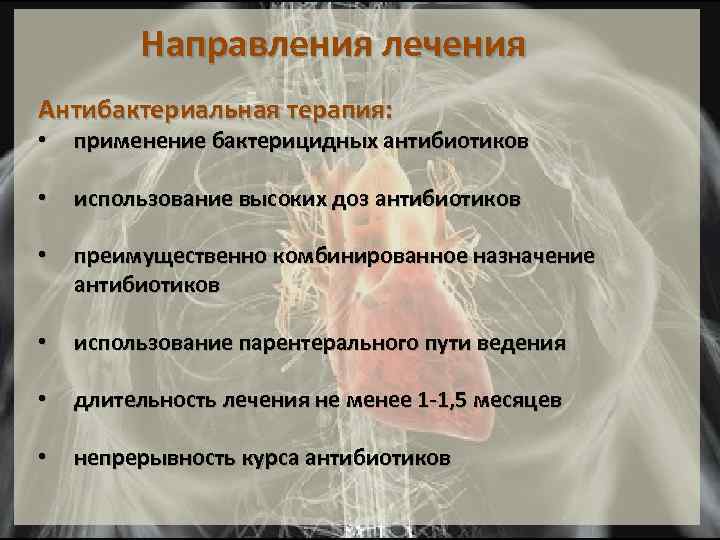 Направления лечения

Антибактериальная терапия:

• применение бактерицидных антибиотиков

• использование высоких доз антибиотиков

• преимущественно комбинированное назначение антибиотиков

• использование парентерального пути ведения

• длительность лечения не менее 1-1,5 месяцев

• непрерывность курса антибиотиков